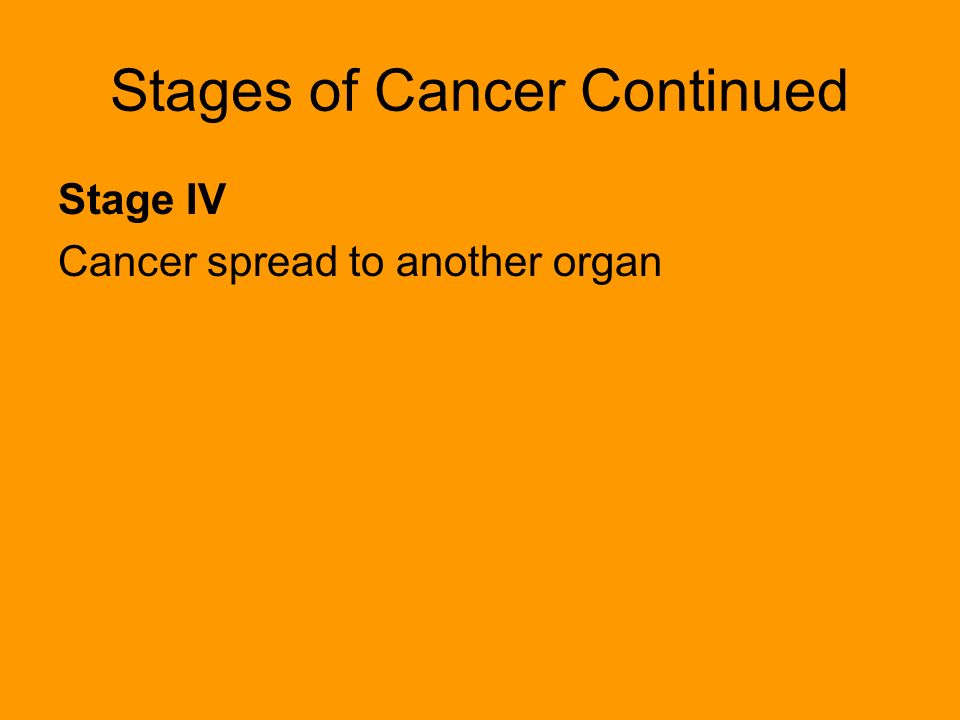 Stages of Cancer Continued

Stage IV

Cancer spread to another organ